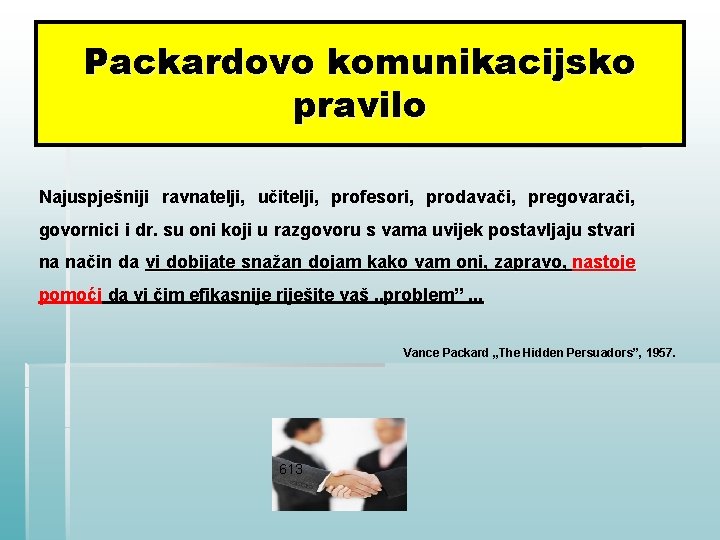 Packardovo komunikacijsko pravilo

Najuspješniji ravnatelji, učitelji, profesori, prodavači, pregovarači, govornici i dr. su oni koji u razgovoru s vama uvijek postavljaju stvari na način da vi dobijate snažan dojam kako vam oni, zapravo, nastoje pomoći da vi čim efikasnije riješite vaš „problem” ...

Vance Packard „The Hidden Persuadors”, 1957.

613